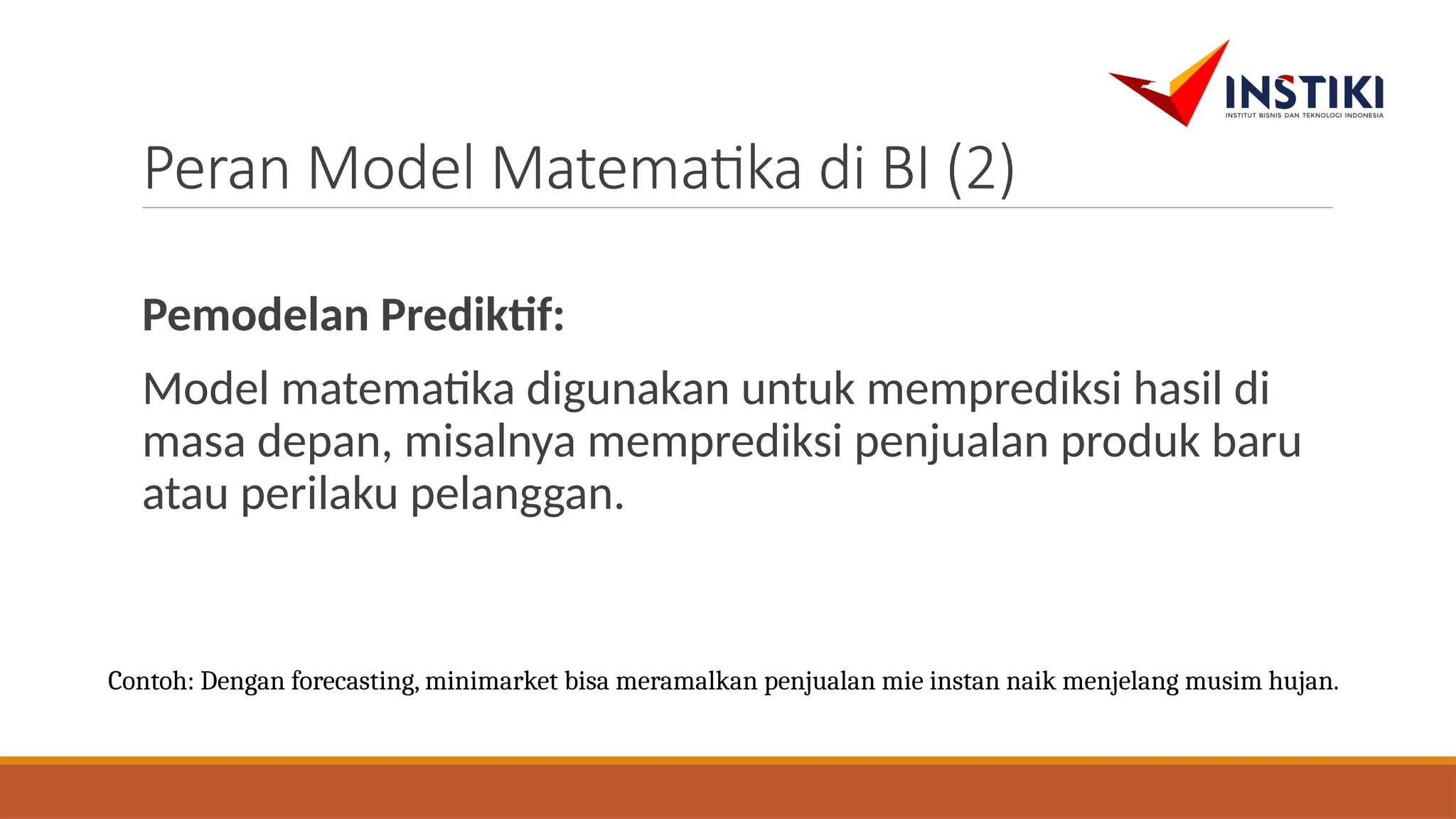 INSTIKI
INSTITUT BISNIS DAN TEKNOLOGI INDONESIA

Peran Model Matematika di BI (2)

Pemodelan Prediktif:

Model matematika digunakan untuk memprediksi hasil di masa depan, misalnya memprediksi penjualan produk baru atau perilaku pelanggan.

Contoh: Dengan forecasting, minimarket bisa meramalkan penjualan mie instan naik menjelang musim hujan.